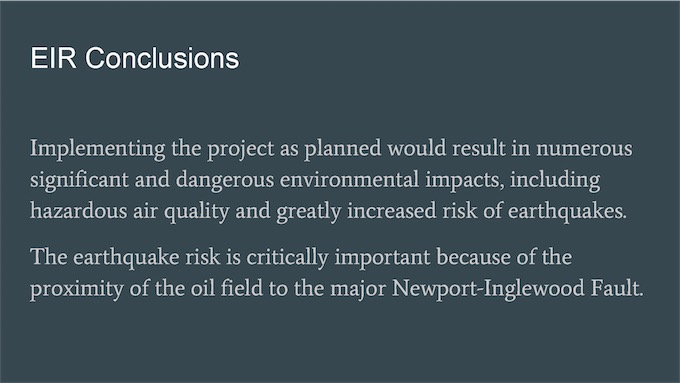 EIR Conclusions

Implementing the project as planned would result in numerous significant and dangerous environmental impacts, including hazardous air quality and greatly increased risk of earthquakes.

The earthquake risk is critically important because of the proximity of the oil field to the major Newport-Inglewood Fault.